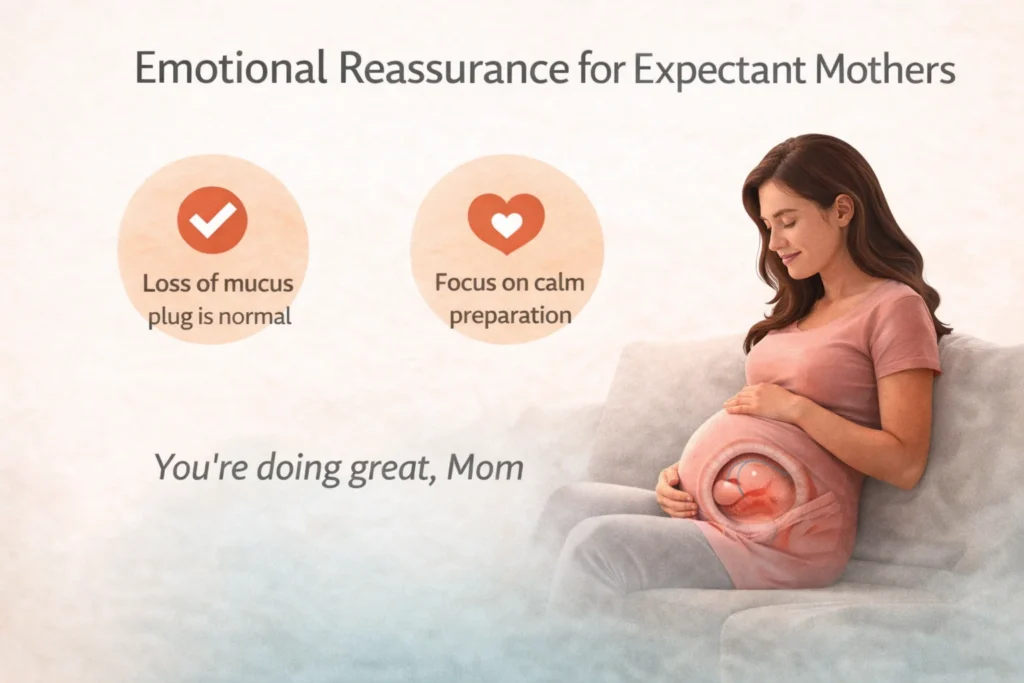 Emotional Reassurance for Expectant Mothers

Loss of mucus plug is normal

Focus on calm preparation

You're doing great, Mom